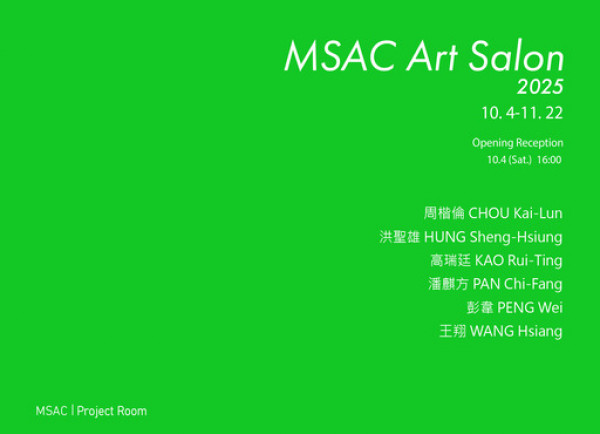 MSAC Art Salon
2025
10. 4-11. 22

Opening Reception
10.4 (Sat.) 16:00

周楷倫 CHOU Kai-Lun
洪聖雄 HUNG Sheng-Hsiung
高瑞廷 KAO Rui-Ting
潘麒方 PAN Chi-Fang
彭韋 PENG Wei
王翔 WANG Hsiang

MSAC | Project Room